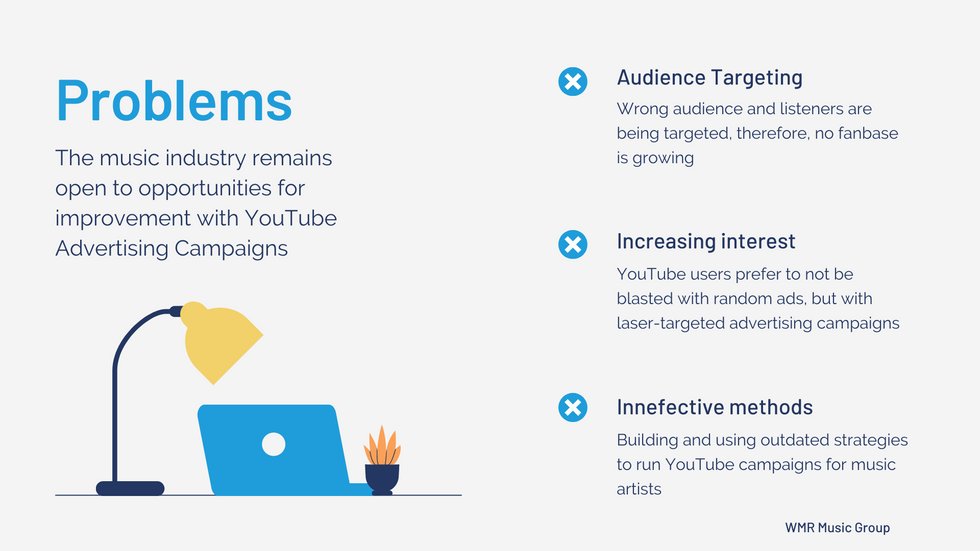 Problems

The music industry remains open to opportunities for improvement with YouTube Advertising Campaigns

Audience Targeting

Wrong audience and listeners are being targeted, therefore, no fanbase is growing

Increasing interest

YouTube users prefer to not be blasted with random ads, but with laser-targeted advertising campaigns

Innefective methods

Building and using outdated strategies to run YouTube campaigns for music artists

WMR Music Group